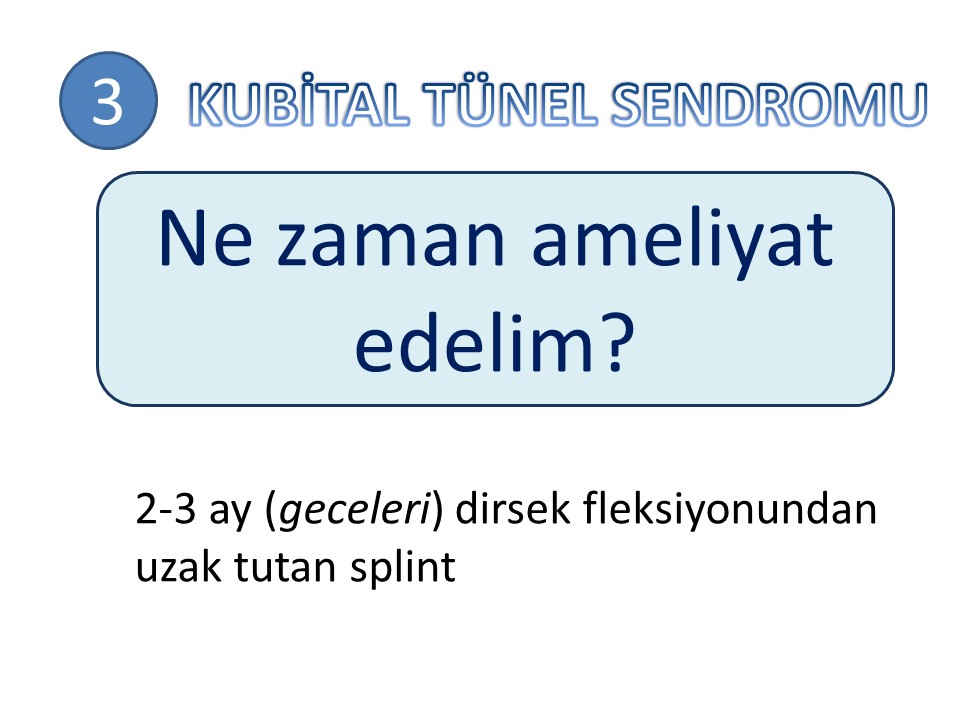 3 KUBİTAL TÜNEL SENDROMU

Ne zaman ameliyat edelim?

2-3 ay (geceleri) dirsek fleksiyonundan uzak tutan splint